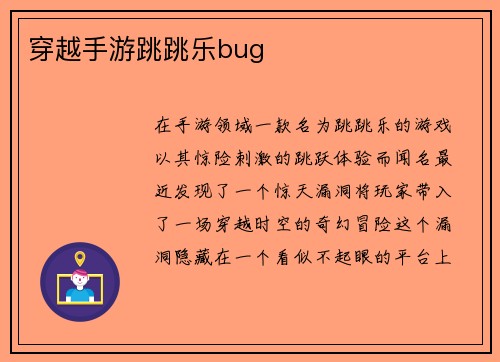 穿越手游跳跳乐bug

在手游领域一款名为跳跳乐的游戏以其惊险刺激的跳跃体验而闻名最近发现了一个惊天漏洞将玩家带入了一场穿越时空的奇幻冒险这个漏洞隐藏在一个看似不起眼的平台上